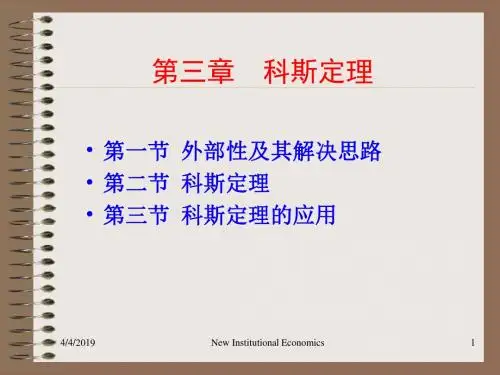 第三章　科斯定理

• 第一节 外部性及其解决思路
• 第二节 科斯定理
• 第三节 科斯定理的应用

4/4/2019　New Institutional Economics　1